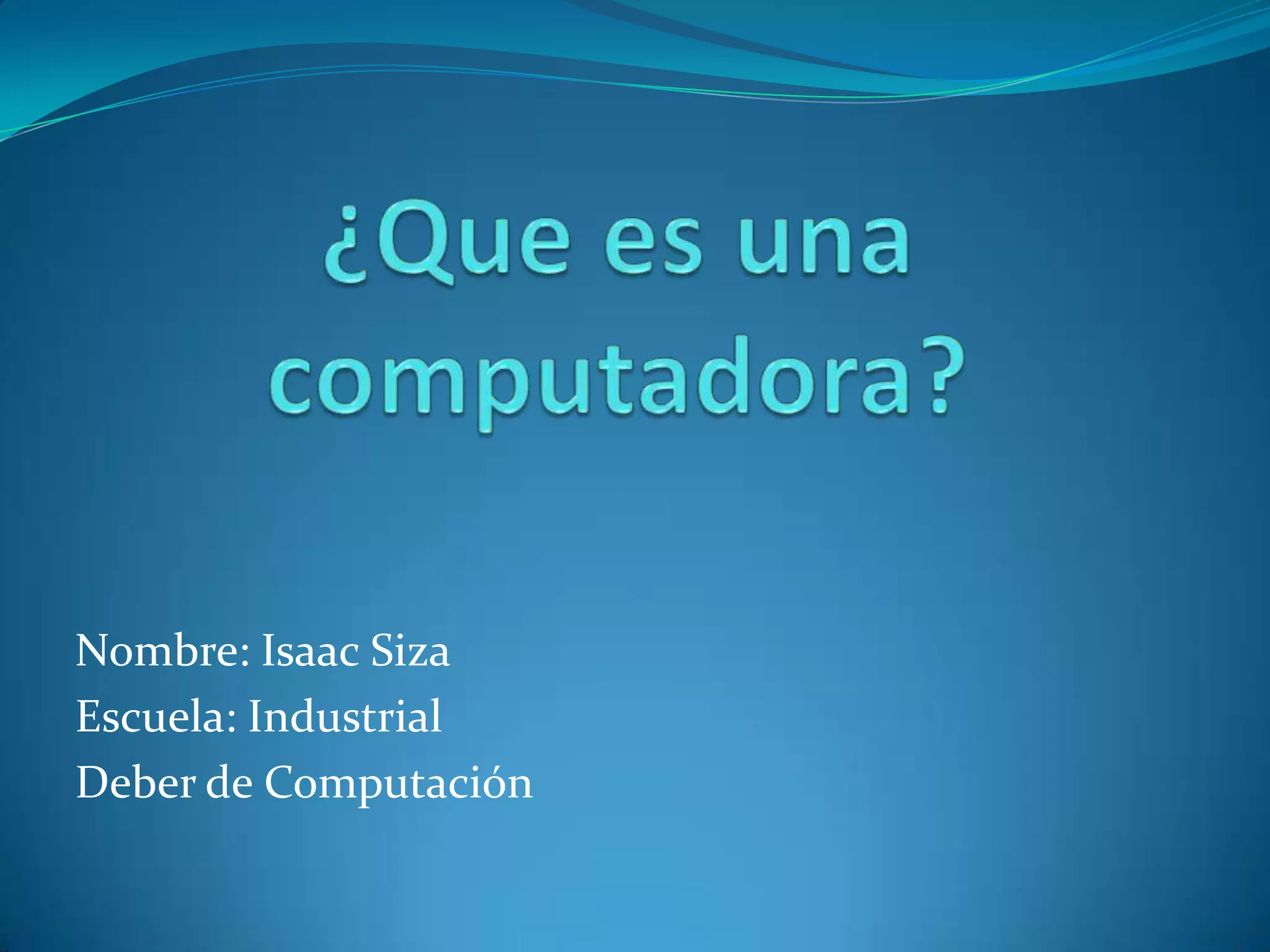 ¿Que es una computadora?

Nombre: Isaac Siza
Escuela: Industrial
Deber de Computación